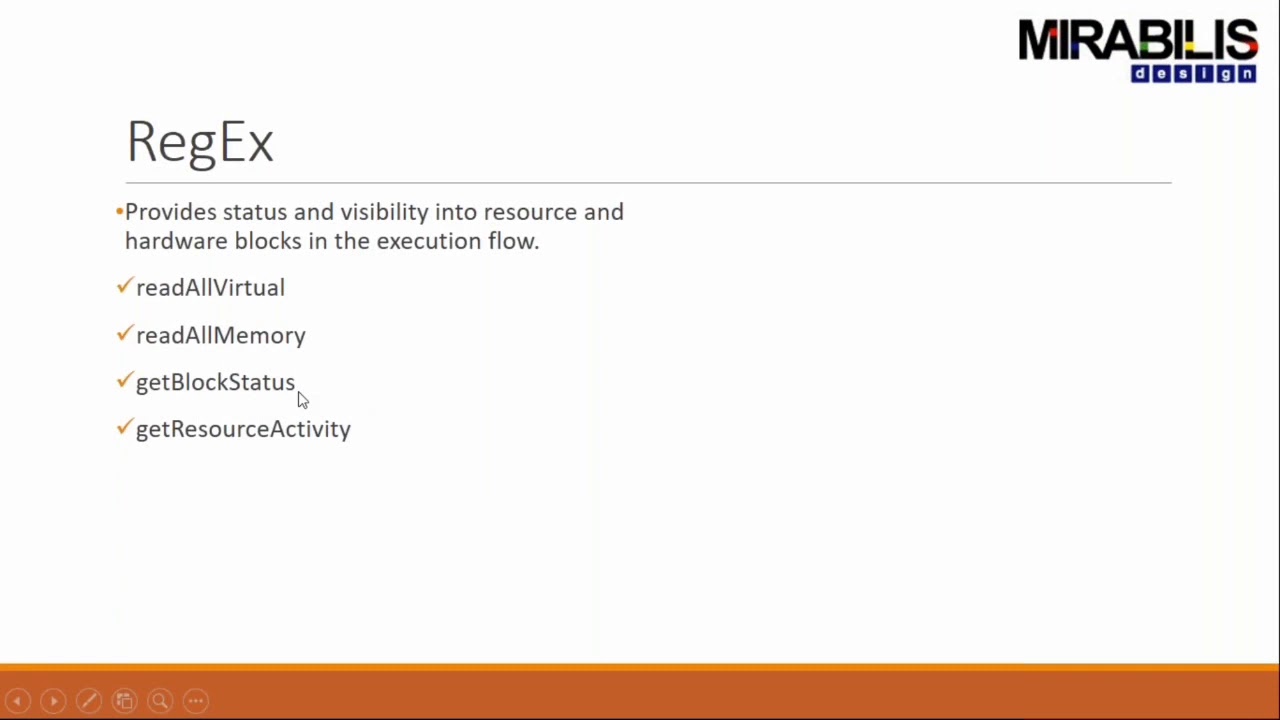 MIRABILIS
design

RegEx

•Provides status and visibility into resource and hardware blocks in the execution flow.

✓readAllVirtual

✓readAllMemory

✓getBlockStatus

✓getResourceActivity